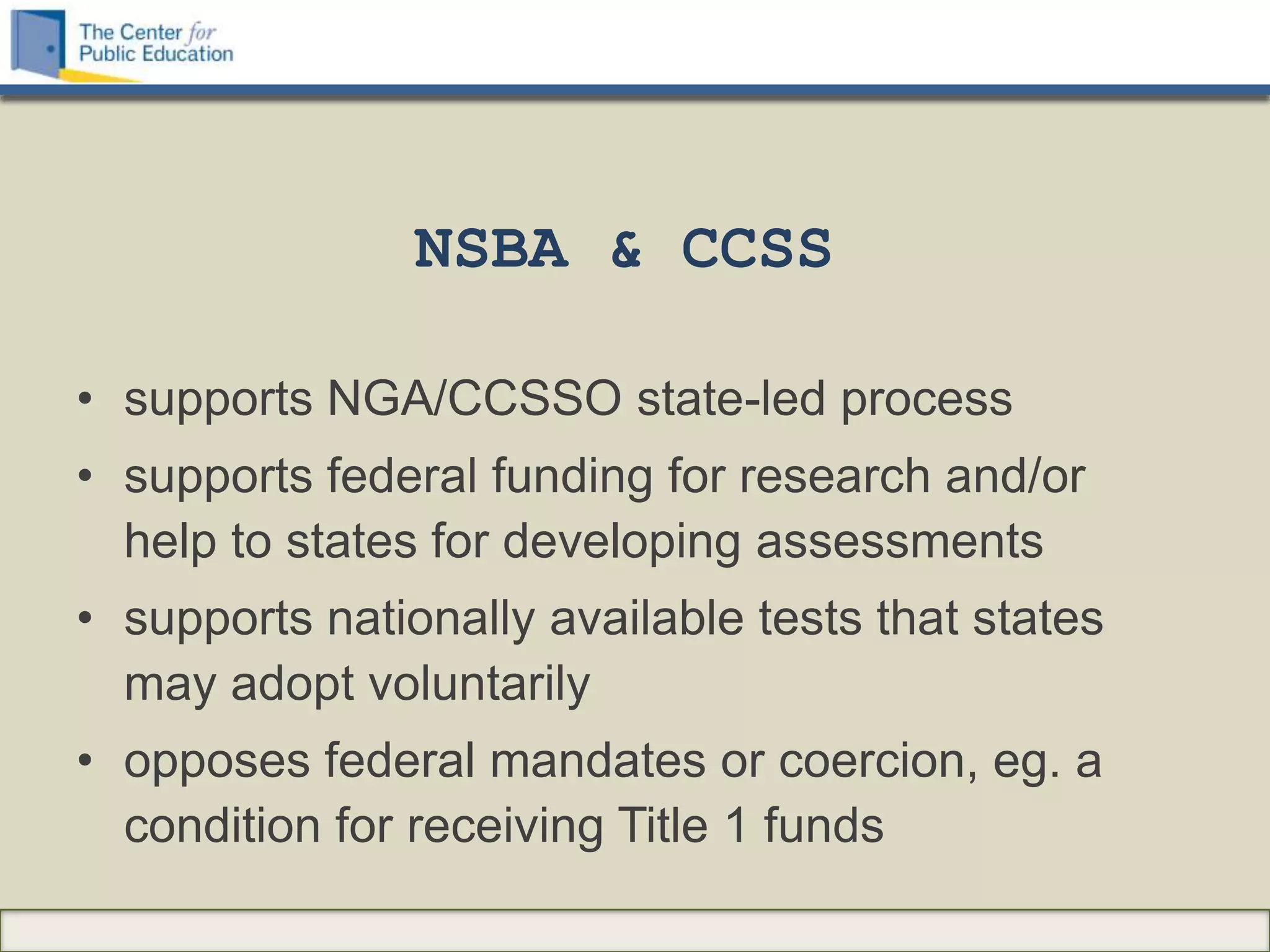 The Center for Public Education

NSBA & CCSS

• supports NGA/CCSSO state-led process
• supports federal funding for research and/or help to states for developing assessments
• supports nationally available tests that states may adopt voluntarily
• opposes federal mandates or coercion, eg. a condition for receiving Title 1 funds